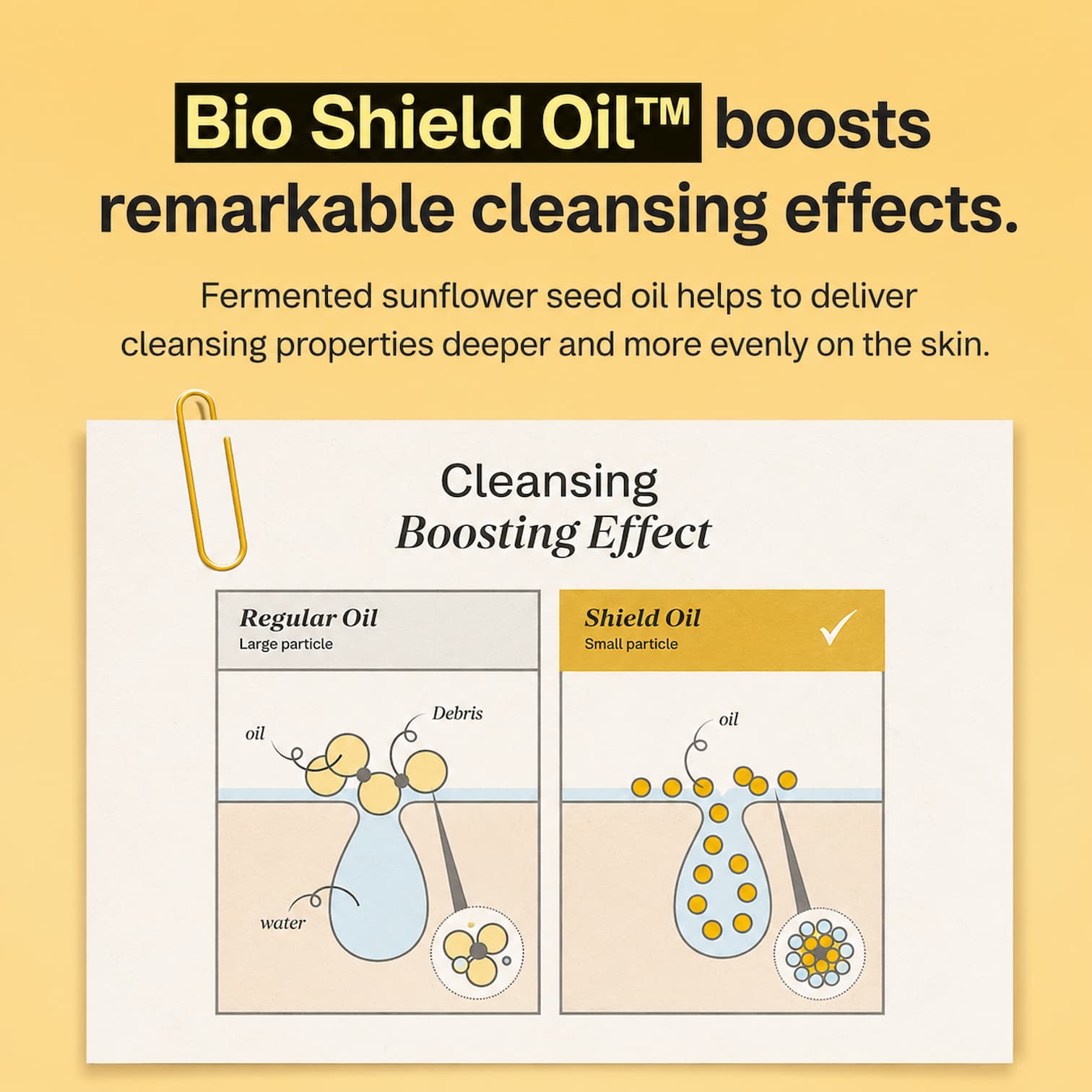 Bio Shield Oil™ boosts remarkable cleansing effects.

Fermented sunflower seed oil helps to deliver cleansing properties deeper and more evenly on the skin.

Cleansing
Boosting Effect

Regular Oil
Large particle

oil
Debris
water

Shield Oil
Small particle

oil